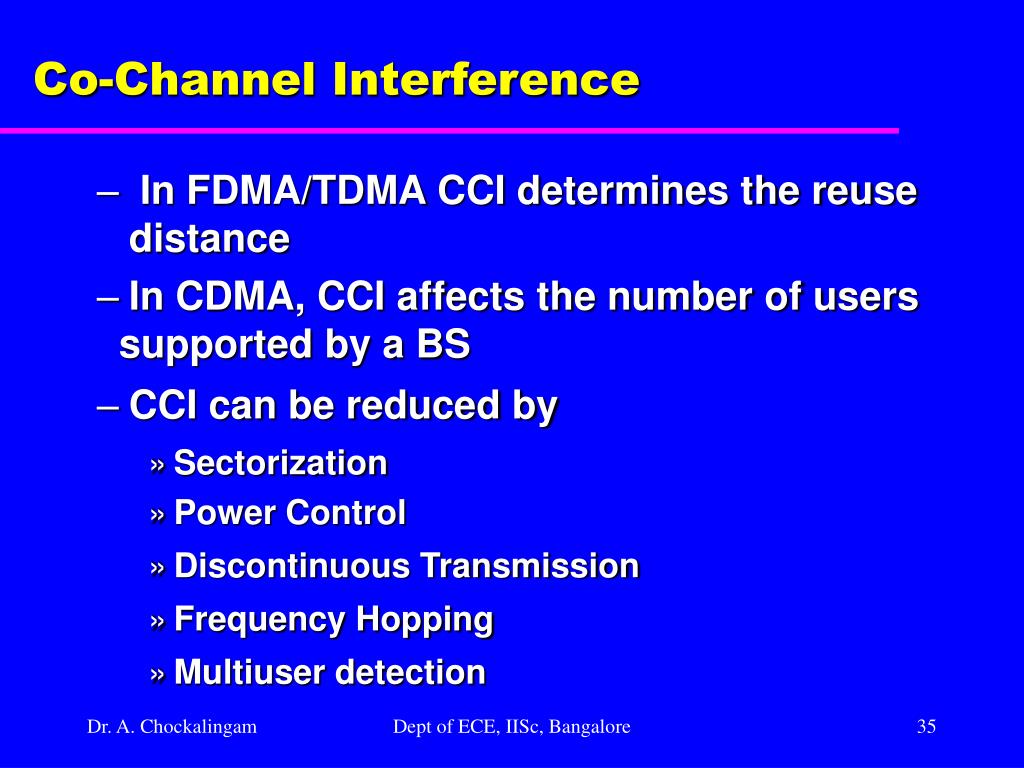 Co-Channel Interference

– In FDMA/TDMA CCI determines the reuse distance

– In CDMA, CCI affects the number of users supported by a BS

– CCI can be reduced by

» Sectorization

» Power Control

» Discontinuous Transmission

» Frequency Hopping

» Multiuser detection

Dr. A. Chockalingam Dept of ECE, IISc, Bangalore 35